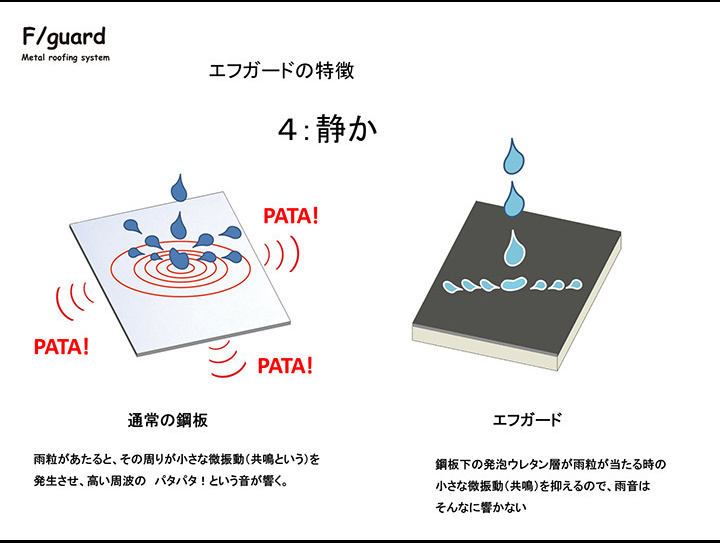 F/guard
Metal roofing system

エフガードの特徴

4：静か

PATA!

PATA!

PATA!

通常の鋼板

雨粒があたると、その周りが小さな微振動（共鳴という）を発生させ、高い周波の　パタパタ！という音が響く。

エフガード

鋼板下の発泡ウレタン層が雨粒が当たる時の小さな微振動（共鳴）を抑えるので、雨音はそんなに響かない